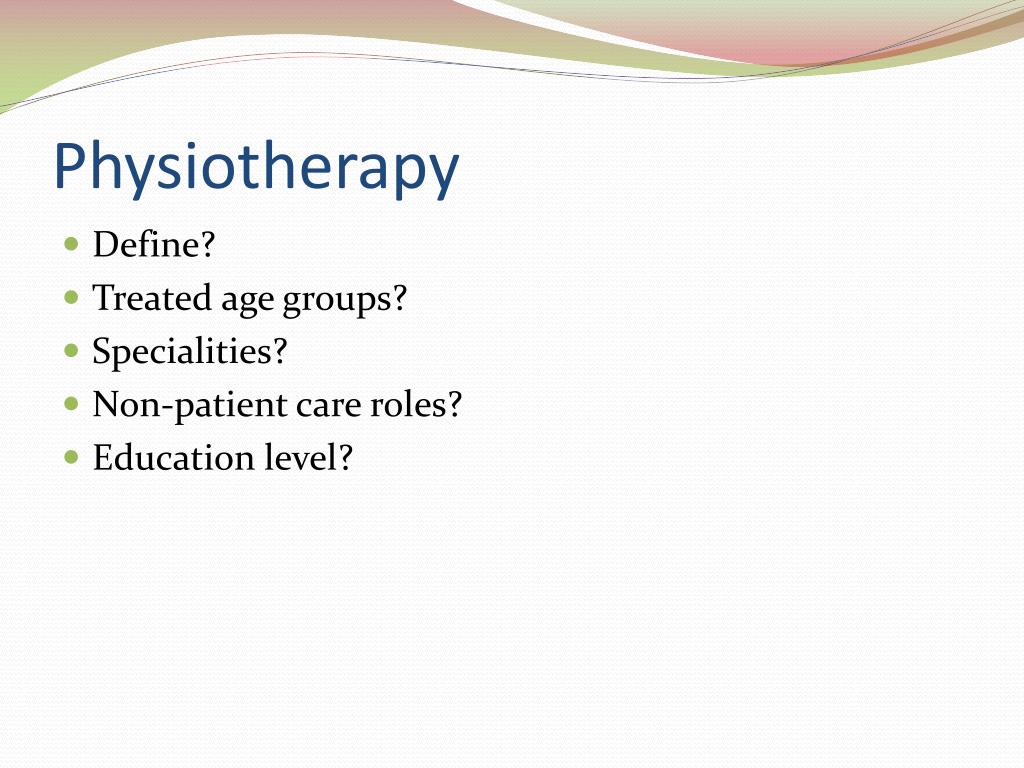 Physiotherapy

- Define?
- Treated age groups?
- Specialities?
- Non-patient care roles?
- Education level?